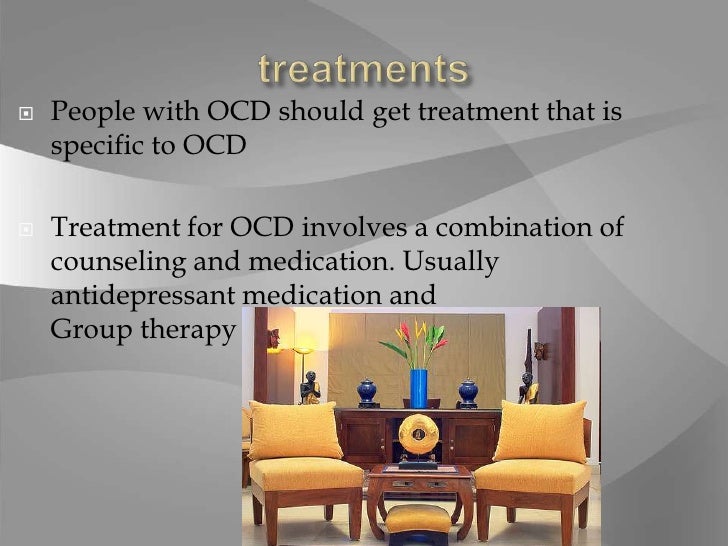 treatments

People with OCD should get treatment that is specific to OCD

Treatment for OCD involves a combination of counseling and medication. Usually antidepressant medication and Group therapy